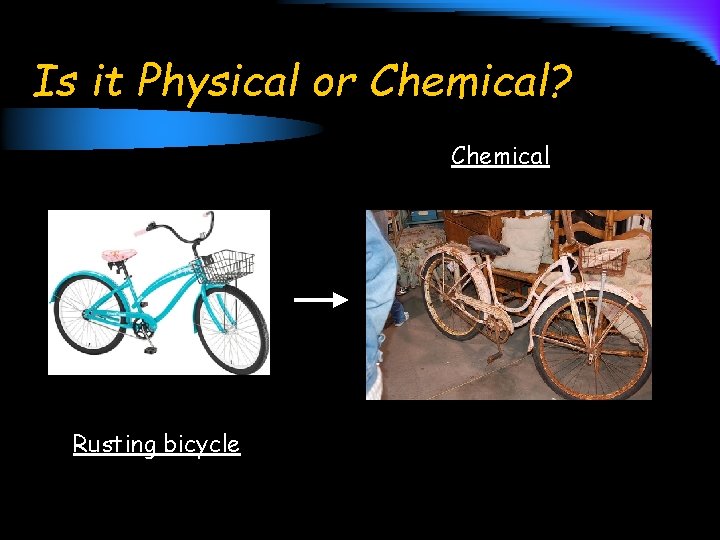 Is it Physical or Chemical?

Chemical

Rusting bicycle